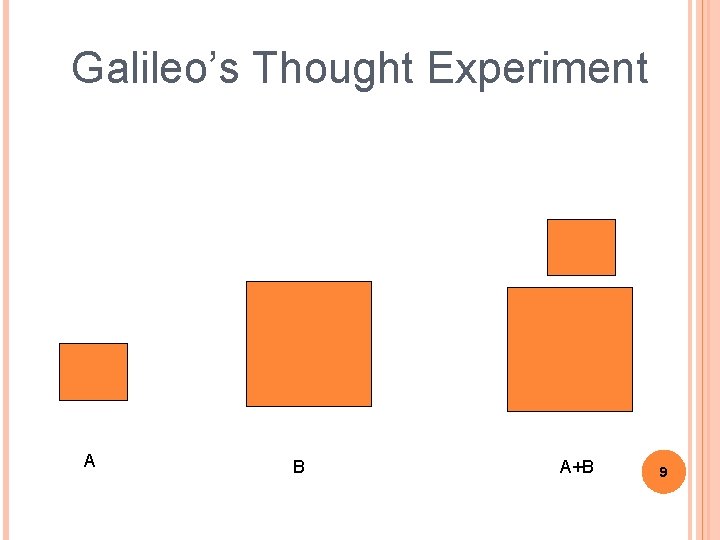 Galileo’s Thought Experiment

A

B

A+B

9